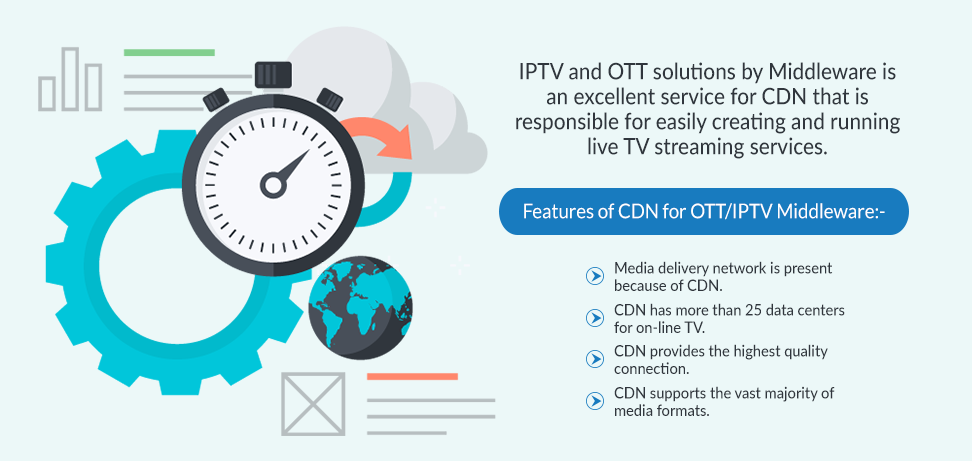 IPTV and OTT solutions by Middleware is an excellent service for CDN that is responsible for easily creating and running live TV streaming services.

Features of CDN for OTT/IPTV Middleware:-

Media delivery network is present because of CDN.

CDN has more than 25 data centers for on-line TV.

CDN provides the highest quality connection.

CDN supports the vast majority of media formats.